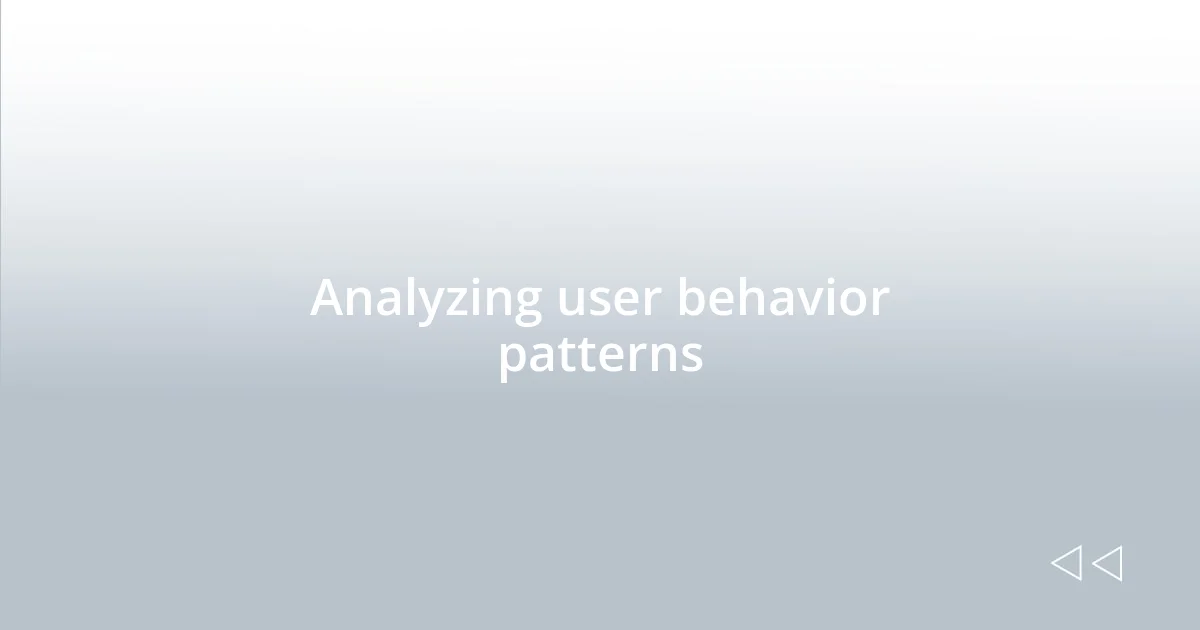 Analyzing user behavior patterns